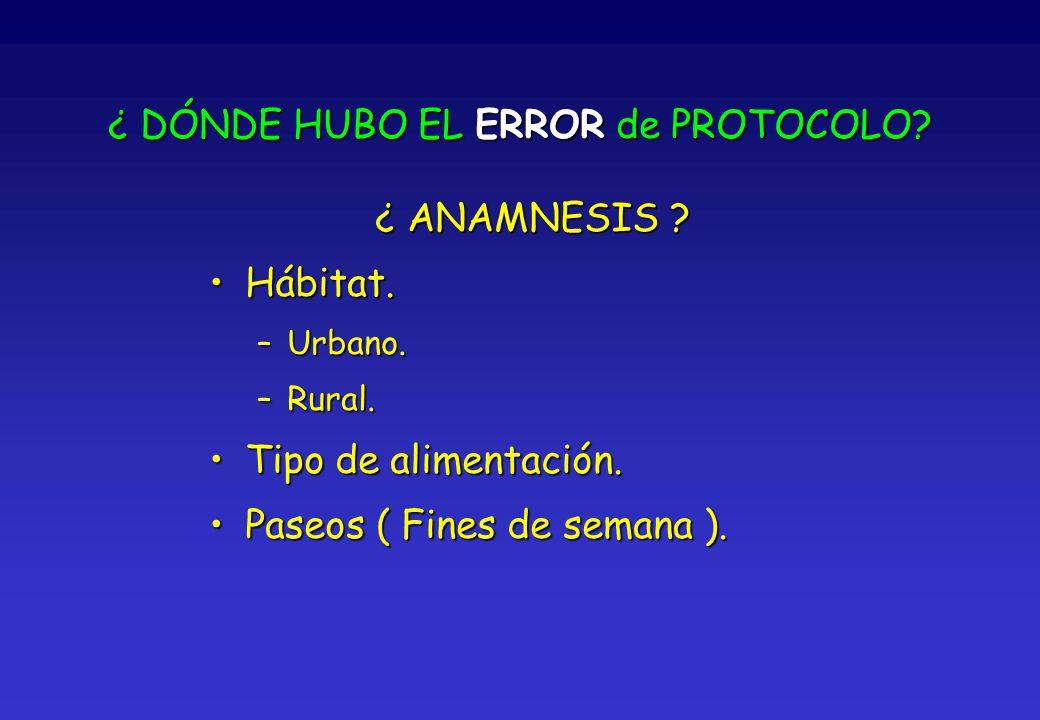 ¿ DÓNDE HUBO EL ERROR de PROTOCOLO?

¿ ANAMNESIS ?

• Hábitat.
 – Urbano.
 – Rural.
• Tipo de alimentación.
• Paseos ( Fines de semana ).